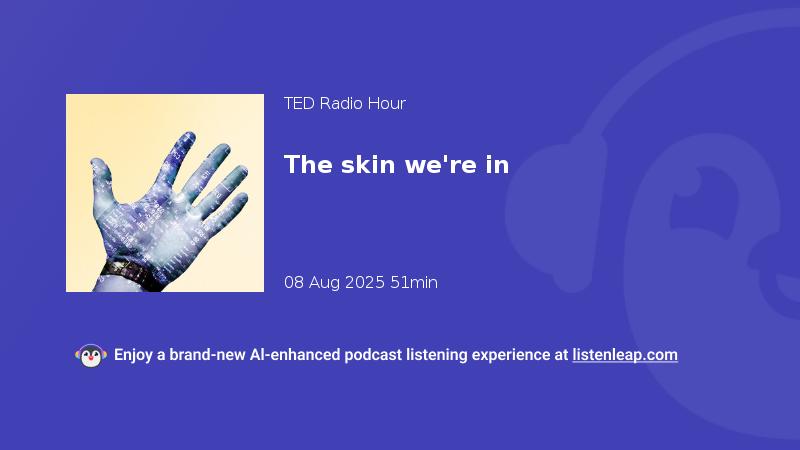 TED Radio Hour

The skin we're in

08 Aug 2025 51min

Enjoy a brand-new AI-enhanced podcast listening experience at listenleap.com